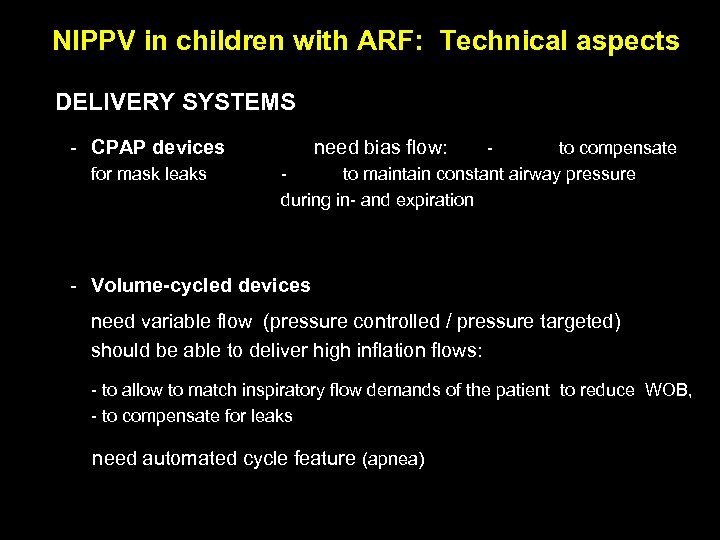 NIPPV in children with ARF: Technical aspects

DELIVERY SYSTEMS

- CPAP devices need bias flow: - to compensate for mask leaks - to maintain constant airway pressure during in- and expiration

- Volume-cycled devices

need variable flow (pressure controlled / pressure targeted)
should be able to deliver high inflation flows:

- to allow to match inspiratory flow demands of the patient to reduce WOB,
- to compensate for leaks

need automated cycle feature (apnea)